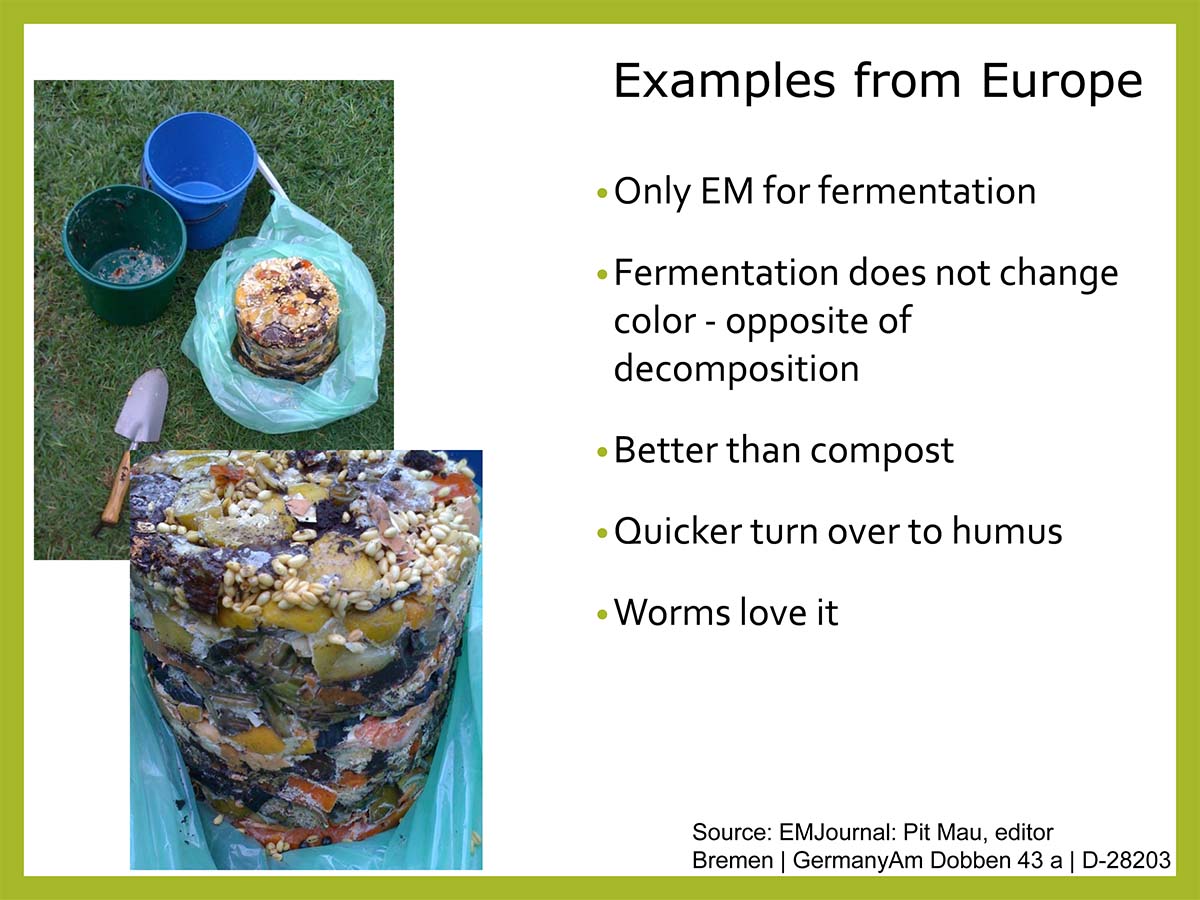 Examples from Europe

• Only EM for fermentation

• Fermentation does not change color - opposite of decomposition

• Better than compost

• Quicker turn over to humus

• Worms love it

Source: EMJournal: Pit Mau, editor
Bremen | GermanyAm Dobben 43 a | D-28203